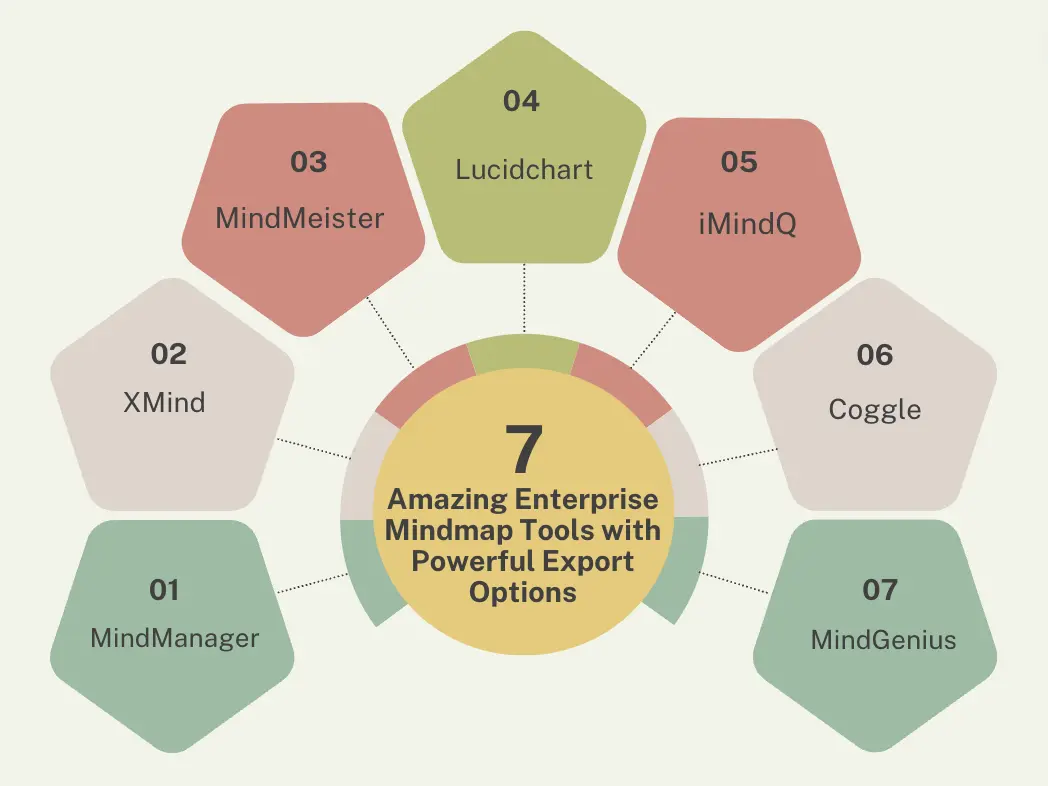 7
Amazing Enterprise Mindmap Tools with Powerful Export Options

01
MindManager

02
XMind

03
MindMeister

04
Lucidchart

05
iMindQ

06
Coggle

07
MindGenius